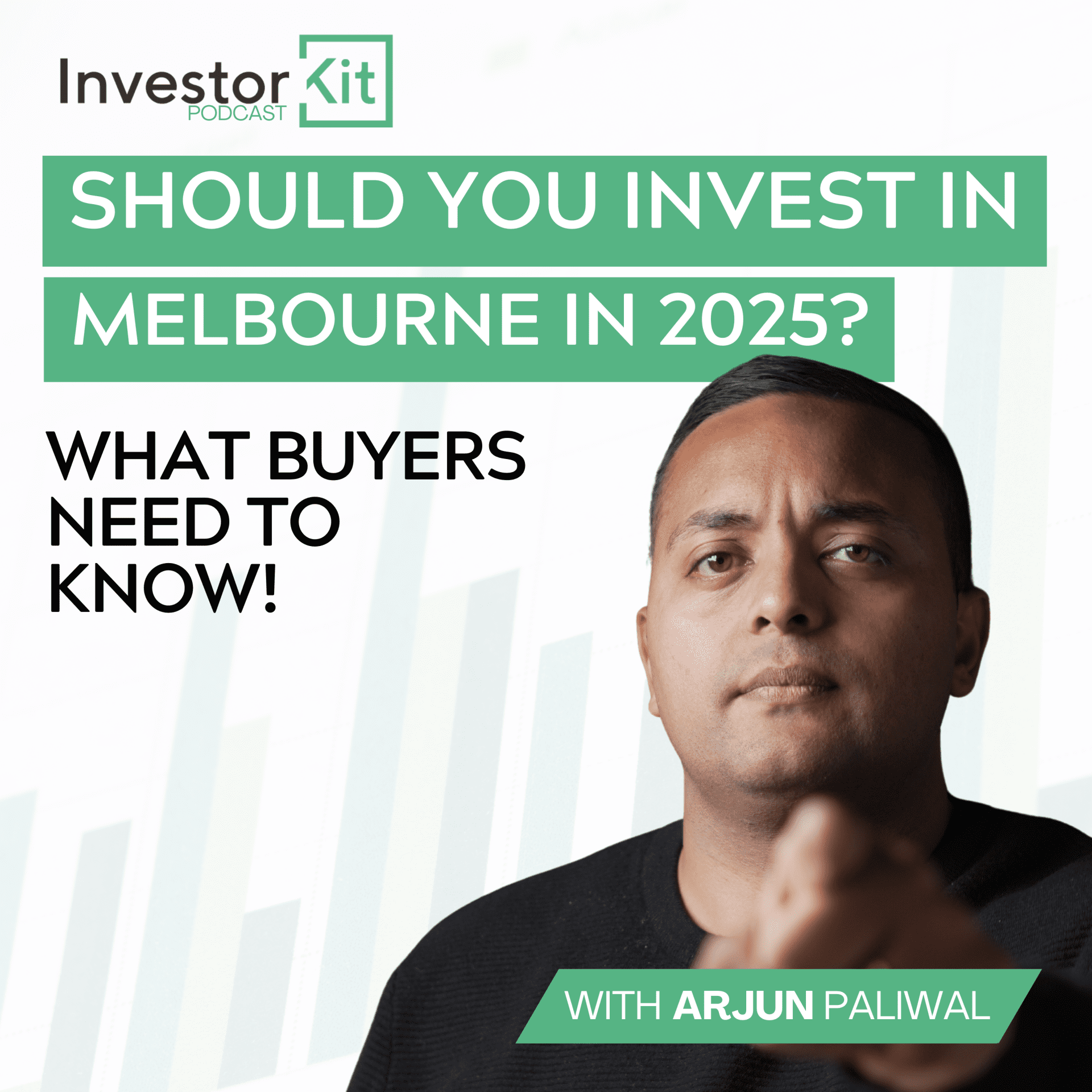 Investor Kit
PODCAST

SHOULD YOU INVEST IN MELBOURNE IN 2025?

WHAT BUYERS NEED TO KNOW!

WITH ARJUN PALIWAL